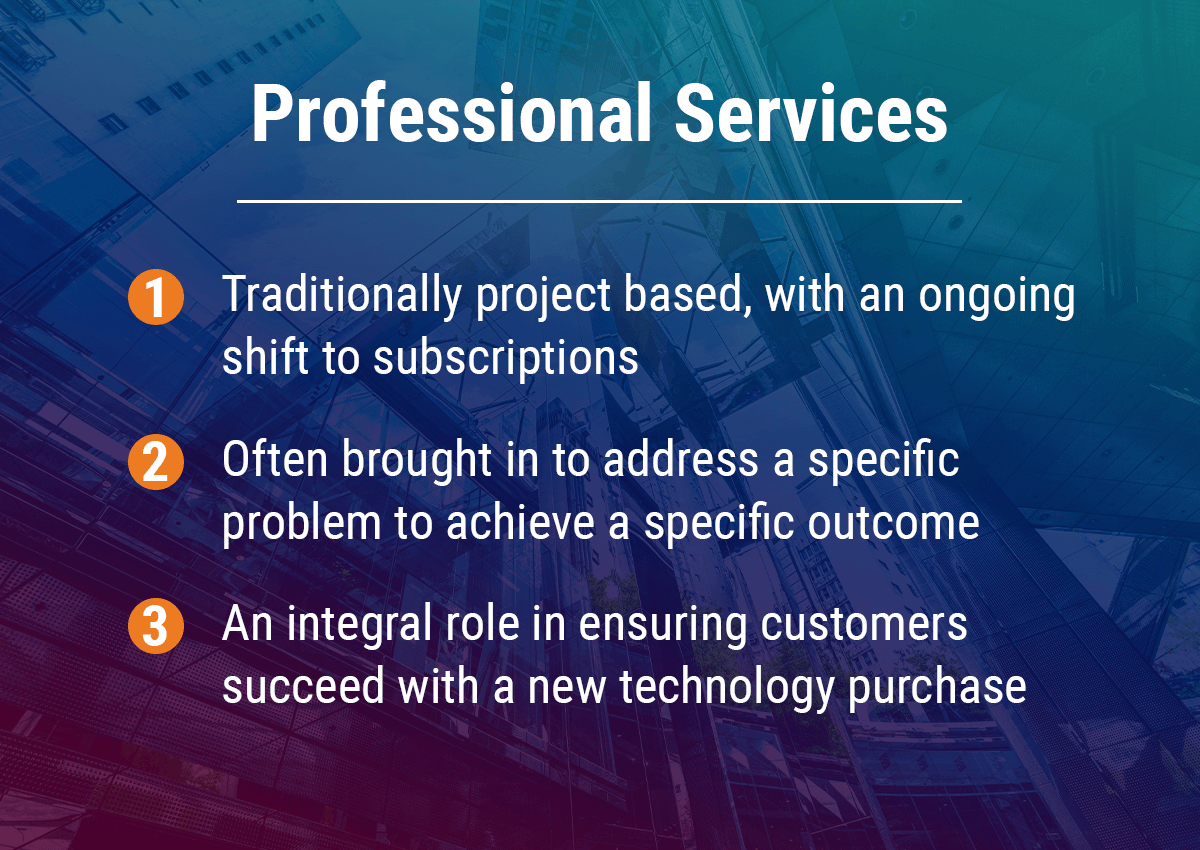 Professional Services

1 Traditionally project based, with an ongoing shift to subscriptions

2 Often brought in to address a specific problem to achieve a specific outcome

3 An integral role in ensuring customers succeed with a new technology purchase